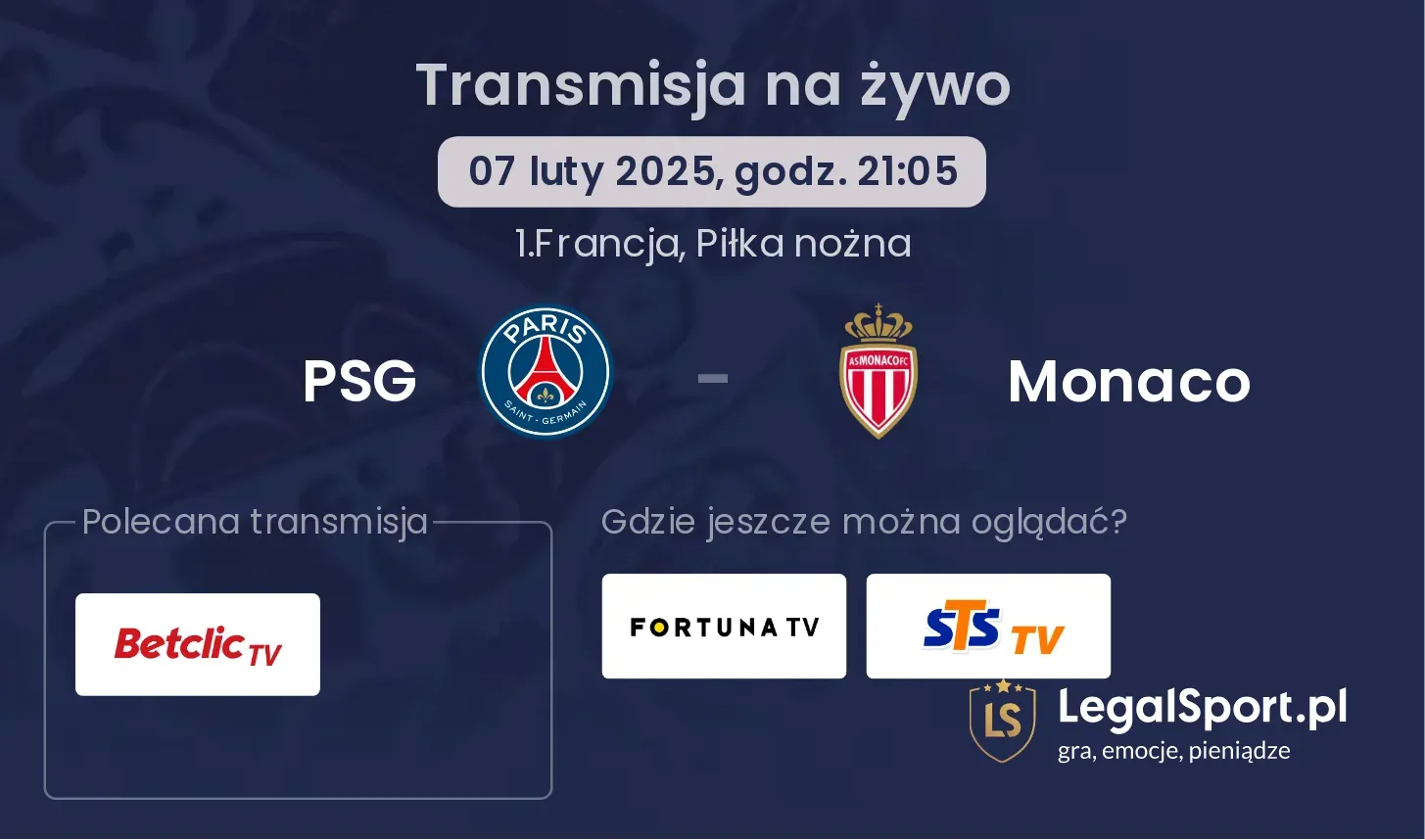 Transmisja na żywo

07 luty 2025, godz. 21:05

1.Francja, Piłka nożna

PSG

PARIS SAINT-GERMAIN

-

AS MONACO FC

Monaco

Polecana transmisja

Betclic TV

Gdzie jeszcze można oglądać?

FORTUNA TV

STS TV

LS

LegalSport.pl

gra, emocje, pieniądze